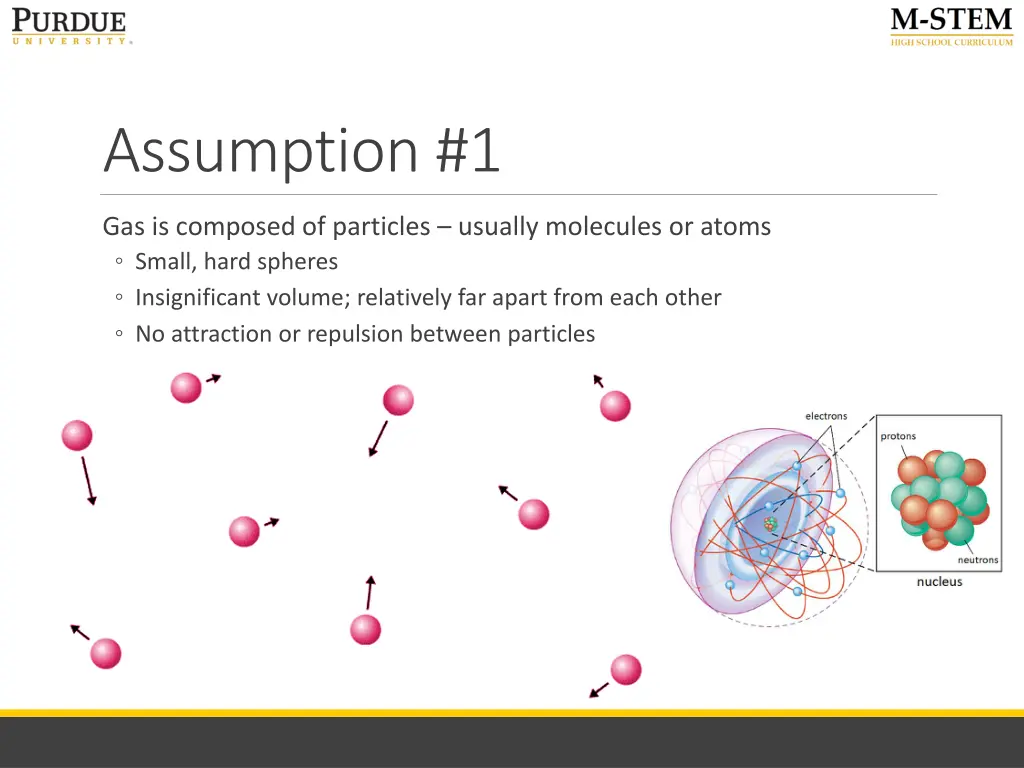 PURDUE
UNIVERSITY

M-STEM
HIGH SCHOOL CURRICULUM

Assumption #1

Gas is composed of particles – usually molecules or atoms
◦ Small, hard spheres
◦ Insignificant volume; relatively far apart from each other
◦ No attraction or repulsion between particles

electrons
protons
neutrons
nucleus